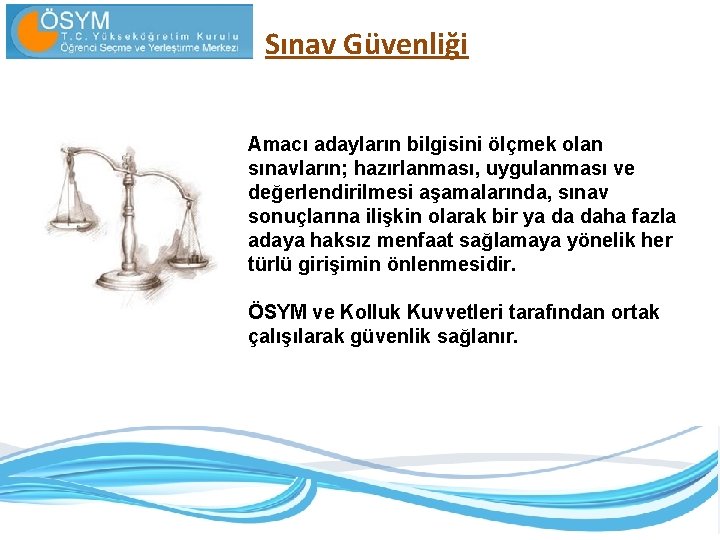 ÖSYM
T.C. Yükseköğretim Kurulu
Öğrenci Seçme ve Yerleştirme Merkezi

Sınav Güvenliği

Amacı adayların bilgisini ölçmek olan sınavların; hazırlanması, uygulanması ve değerlendirilmesi aşamalarında, sınav sonuçlarına ilişkin olarak bir ya da daha fazla adaya haksız menfaat sağlamaya yönelik her türlü girişimin önlenmesidir.

ÖSYM ve Kolluk Kuvvetleri tarafından ortak çalışılarak güvenlik sağlanır.